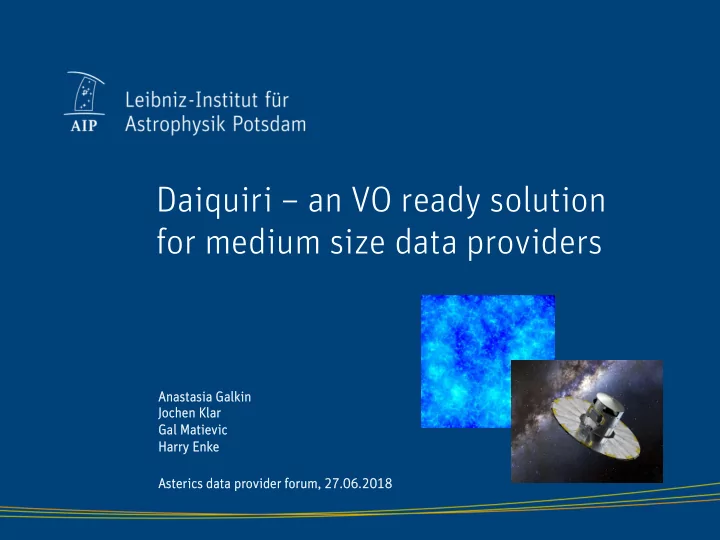 AIP
Leibniz-Institut für
Astrophysik Potsdam

Daiquiri – an VO ready solution for medium size data providers

Anastasia Galkin
Jochen Klar
Gal Matievic
Harry Enke

Asterics data provider forum, 27.06.2018